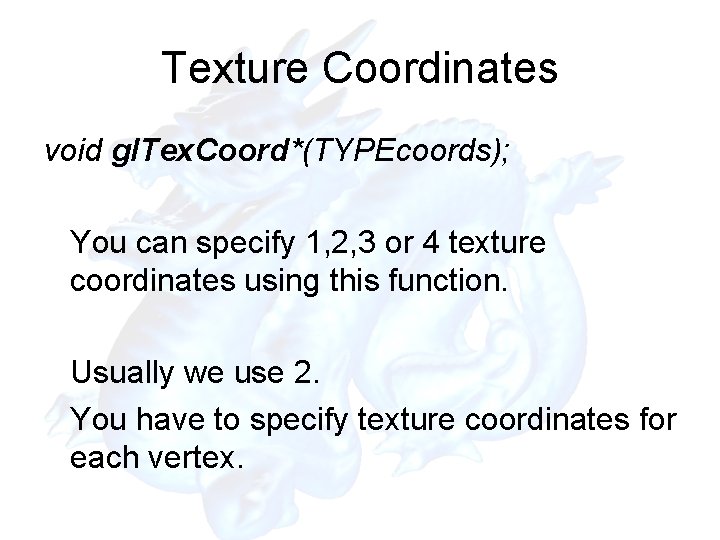 Texture Coordinates

void glTexCoord*(TYPEcoords);

You can specify 1,2,3 or 4 texture coordinates using this function.

Usually we use 2.

You have to specify texture coordinates for each vertex.